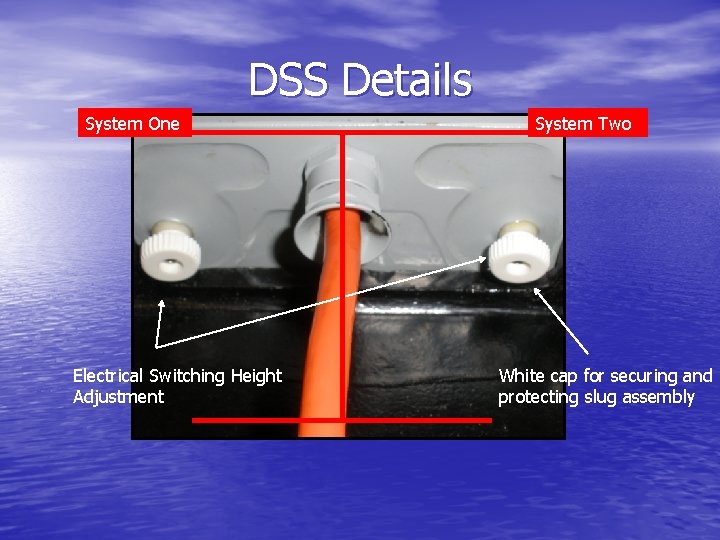 DSS Details

System One

System Two

Electrical Switching Height Adjustment

White cap for securing and protecting slug assembly